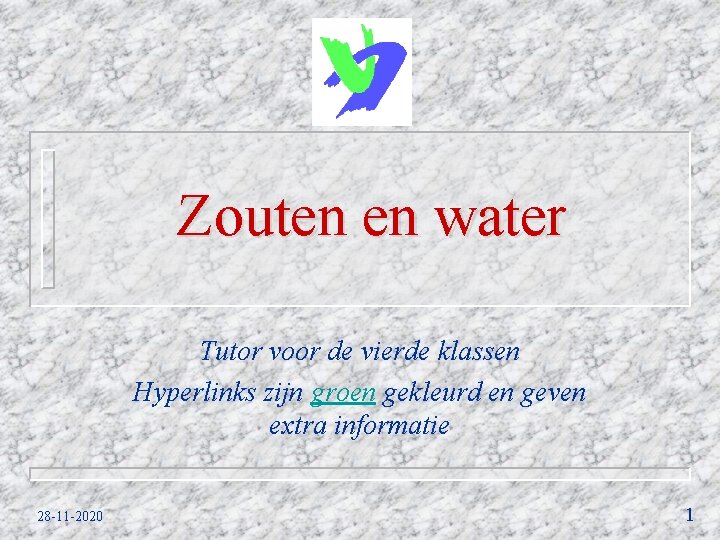 Zouten en water

Tutor voor de vierde klassen
Hyperlinks zijn groen gekleurd en geven extra informatie

28-11-2020

1